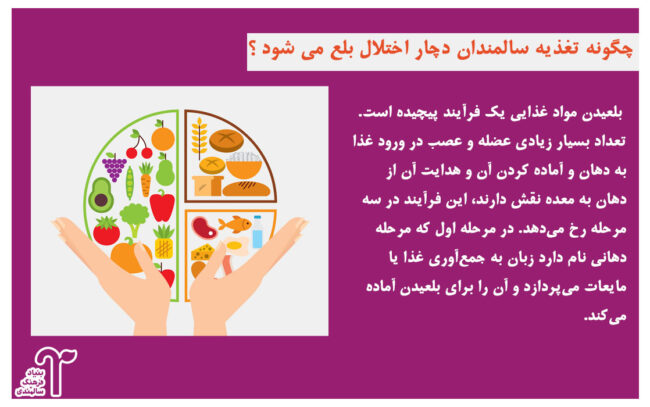 چگونه تغذیه سالمندان دچار اختلال بلع می شود ؟

بلعیدن مواد غذایی یک فرآیند پیچیده است. تعداد بسیار زیادی عضله و عصب در ورود غذا به دهان و آماده کردن آن و هدایت آن از دهان به معده نقش دارند، این فرآیند در سه مرحله رخ می‌دهد. در مرحله اول که مرحله دهانی نام دارد زبان به جمع‌آوری غذا یا مایعات می‌پردازد و آن را برای بلعیدن آماده می‌کند.

بنیاد فرهنگ سالمندی